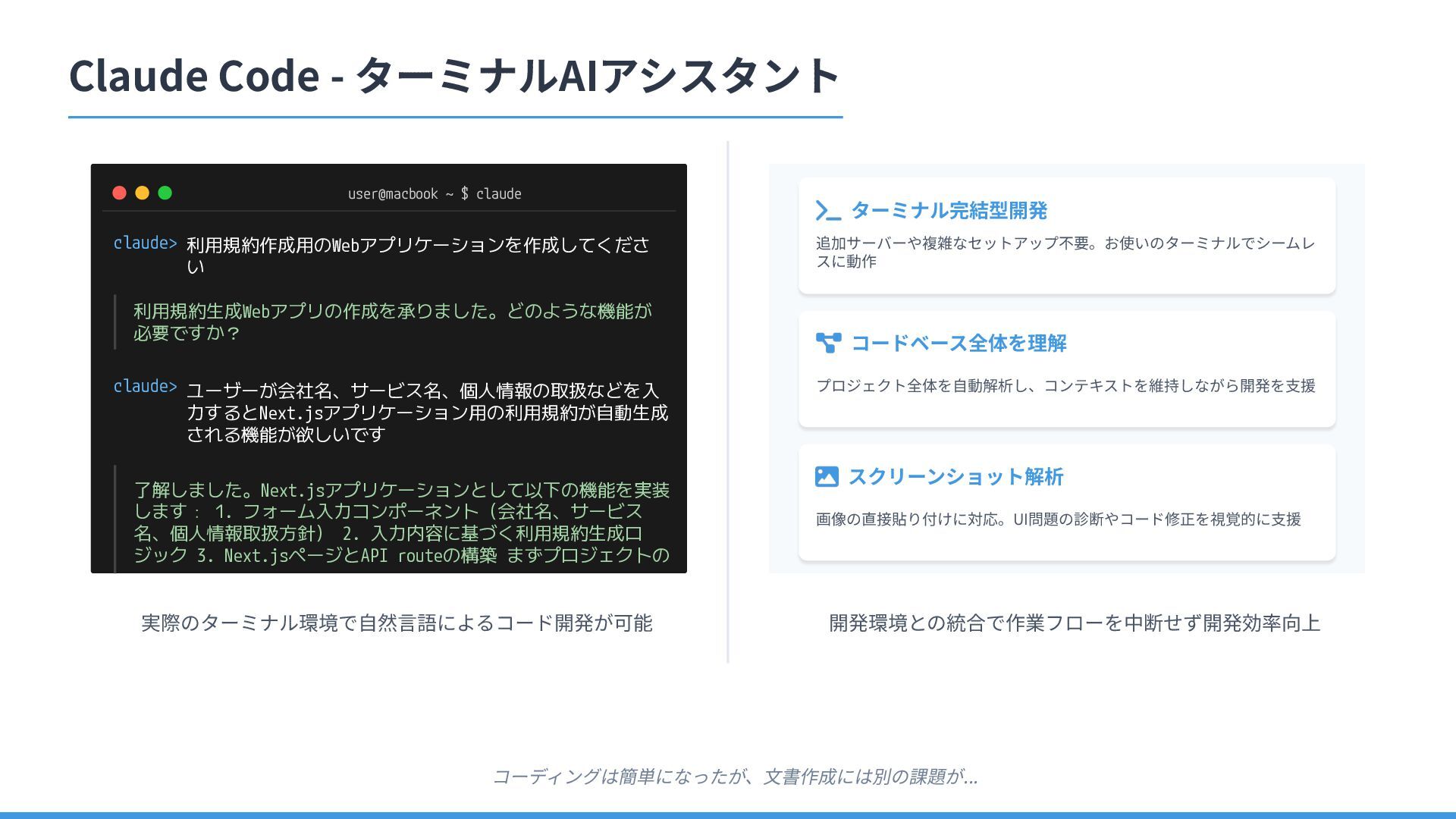 Claude Code - ターミナルAIアシスタント

user@macbook ~ $ claude

claude> 利用規約作成用のWebアプリケーションを作成してください

利用規約生成Webアプリの作成を承りました。どのような機能が必要ですか？

claude> ユーザーが会社名、サービス名、個人情報の取扱などを入力するとNext.jsアプリケーション用の利用規約が自動生成される機能が欲しいです

了解しました。Next.jsアプリケーションとして以下の機能を実装します： 1. フォーム入力コンポーネント（会社名、サービス名、個人情報取扱方針） 2. 入力内容に基づく利用規約生成ロジック 3. Next.jsページとAPI routeの構築 まずプロジェクトの

実際のターミナル環境で自然言語によるコード開発が可能

ターミナル完結型開発

追加サーバーや複雑なセットアップ不要。お使いのターミナルでシームレスに動作

コードベース全体を理解

プロジェクト全体を自動解析し、コンテキストを維持しながら開発を支援

スクリーンショット解析

画像の直接貼り付けに対応。UI問題の診断やコード修正を視覚的に支援

開発環境との統合で作業フローを中断せず開発効率向上

コーディングは簡単になったが、文書作成には別の課題が...